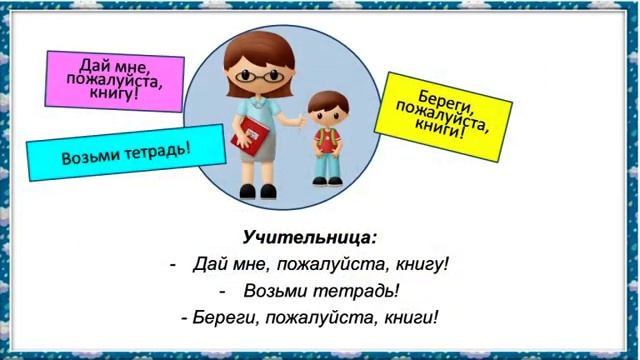 Дай мне, пожалуйста, книгу!

Возьми тетрадь!

Береги, пожалуйста, книги!

Учительница:
- Дай мне, пожалуйста, книгу!
- Возьми тетрадь!
- Береги, пожалуйста, книги!